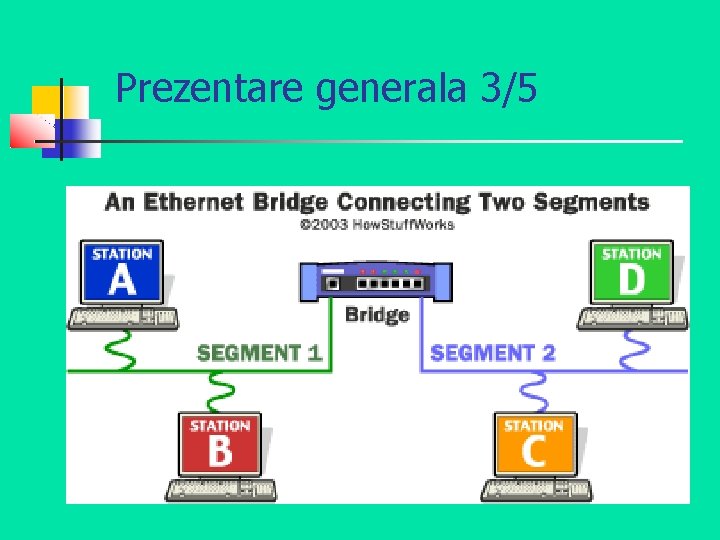 Prezentare generala 3/5

An Ethernet Bridge Connecting Two Segments
©2003 HowStuffWorks

STATION
A

Bridge

STATION
D

SEGMENT 1

SEGMENT 2

STATION
B

STATION
C